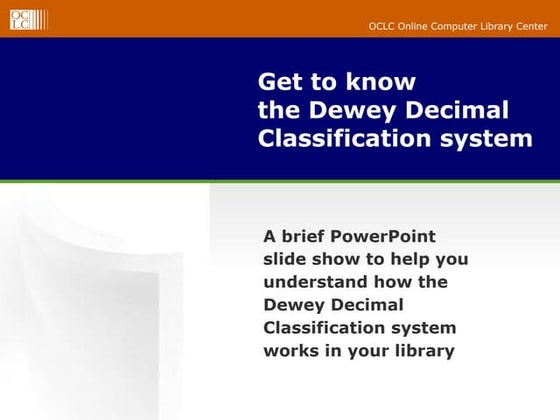 OCLC

OCLC Online Computer Library Center

Get to know the Dewey Decimal Classification system

A brief PowerPoint slide show to help you understand how the Dewey Decimal Classification system works in your library